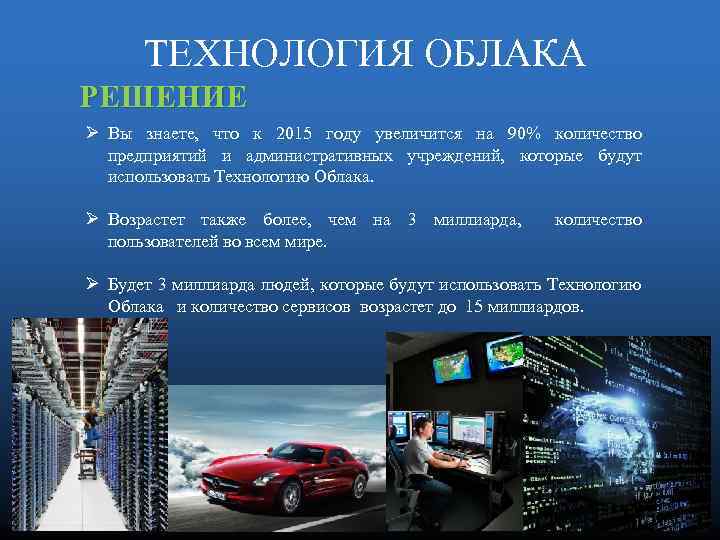 ТЕХНОЛОГИЯ ОБЛАКА

РЕШЕНИЕ

➢ Вы знаете, что к 2015 году увеличится на 90% количество предприятий и административных учреждений, которые будут использовать Технологию Облака.

➢ Возрастет также более, чем на 3 миллиарда, количество пользователей во всем мире.

➢ Будет 3 миллиарда людей, которые будут использовать Технологию Облака и количество сервисов возрастет до 15 миллиардов.